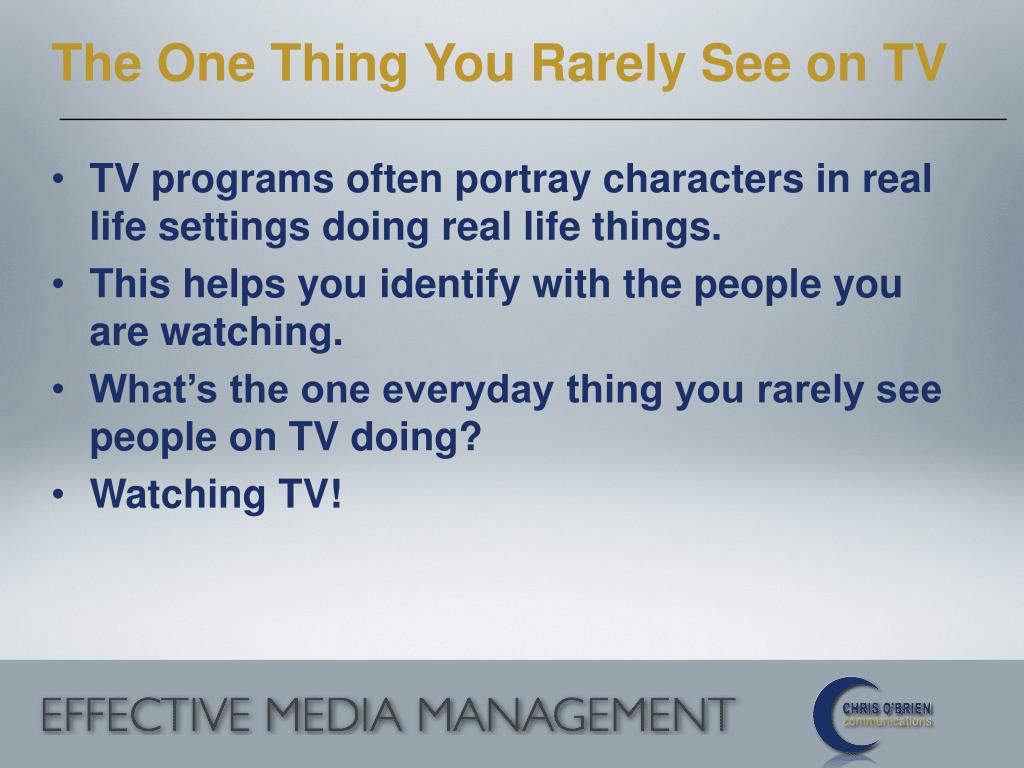 The One Thing You Rarely See on TV

• TV programs often portray characters in real life settings doing real life things.
• This helps you identify with the people you are watching.
• What's the one everyday thing you rarely see people on TV doing?
• Watching TV!

EFFECTIVE MEDIA MANAGEMENT

CHRIS O'BRIEN communications